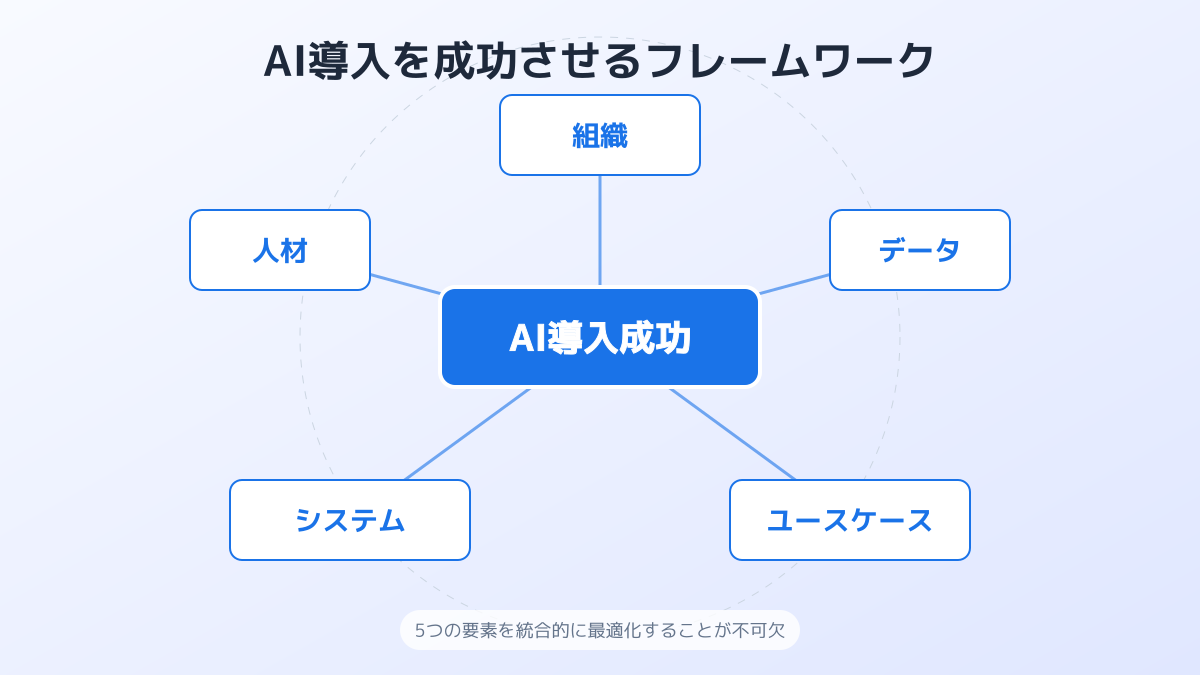 AI導入を成功させるフレームワーク

組織

人材

データ

AI導入成功

システム

ユースケース

5つの要素を統合的に最適化することが不可欠